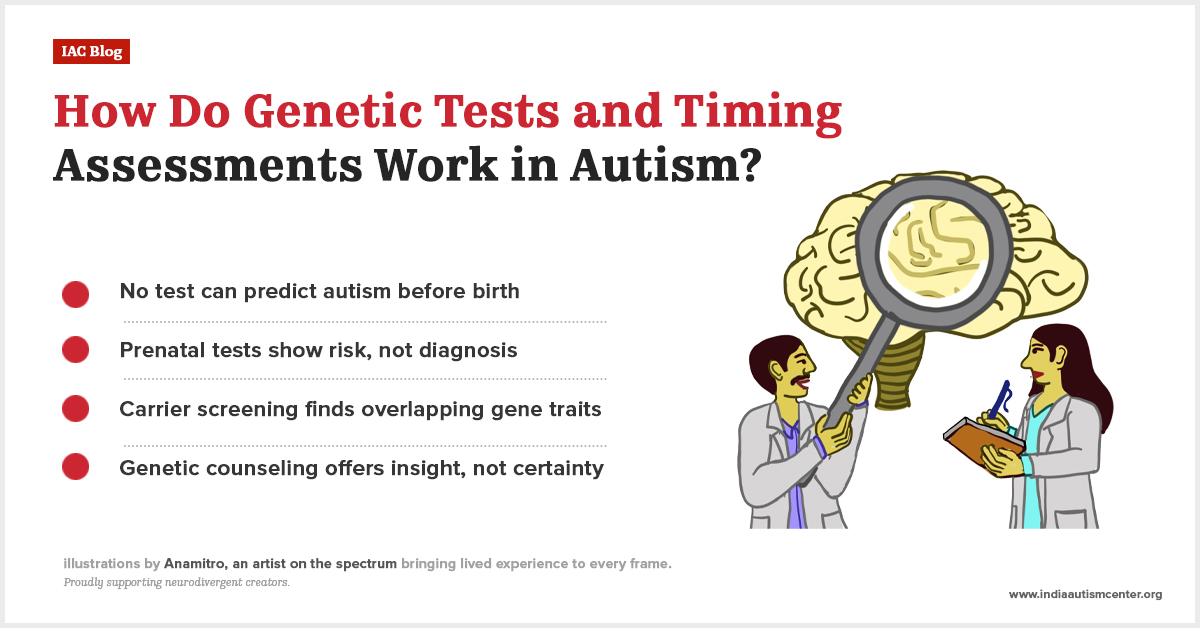 IAC Blog

How Do Genetic Tests and Timing Assessments Work in Autism?

No test can predict autism before birth

Prenatal tests show risk, not diagnosis

Carrier screening finds overlapping gene traits

Genetic counseling offers insight, not certainty

illustrations by Anamitro, an artist on the spectrum bringing lived experience to every frame.
Proudly supporting neurodivergent creators.

www.indiaautismcenter.org